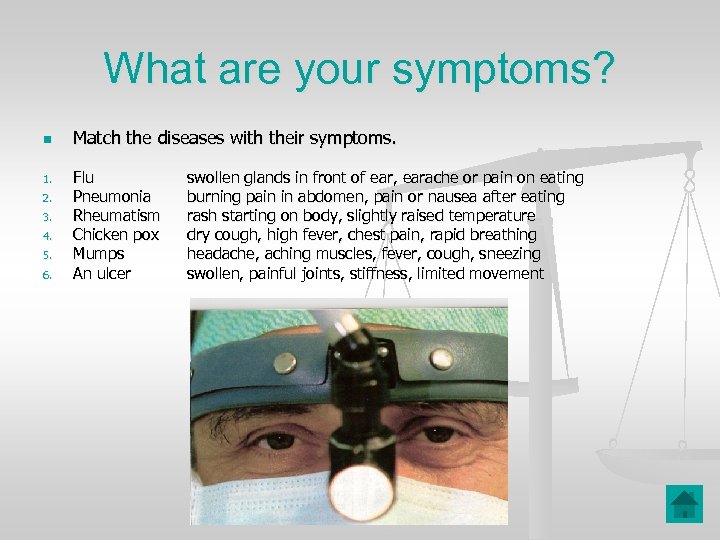 What are your symptoms?

Match the diseases with their symptoms.

1. Flu
2. Pneumonia
3. Rheumatism
4. Chicken pox
5. Mumps
6. An ulcer

swollen glands in front of ear, earache or pain on eating
burning pain in abdomen, pain or nausea after eating
rash starting on body, slightly raised temperature
dry cough, high fever, chest pain, rapid breathing
headache, aching muscles, fever, cough, sneezing
swollen, painful joints, stiffness, limited movement